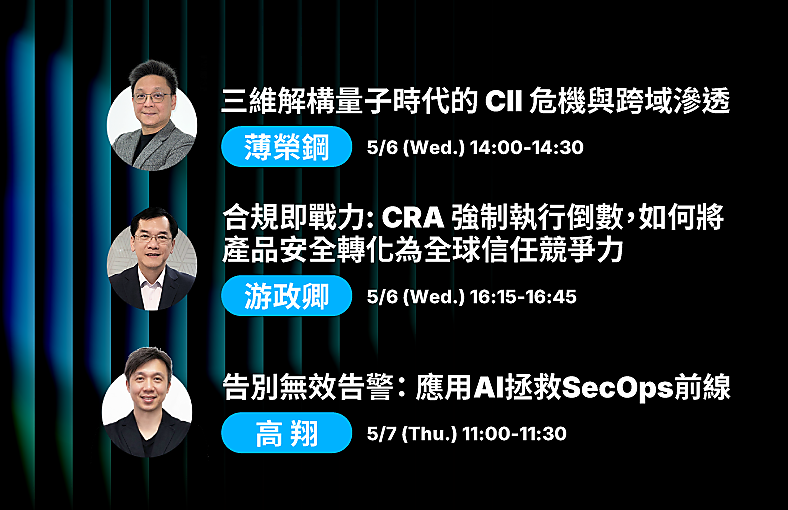 三維解構量子時代的 CII 危機與跨域滲透

薄榮鋼 5/6 (Wed.) 14:00-14:30

合規即戰力: CRA 強制執行倒數，如何將產品安全轉化為全球信任競爭力

游政卿 5/6 (Wed.) 16:15-16:45

告別無效告警：應用AI拯救SecOps前線

高 翔 5/7 (Thu.) 11:00-11:30